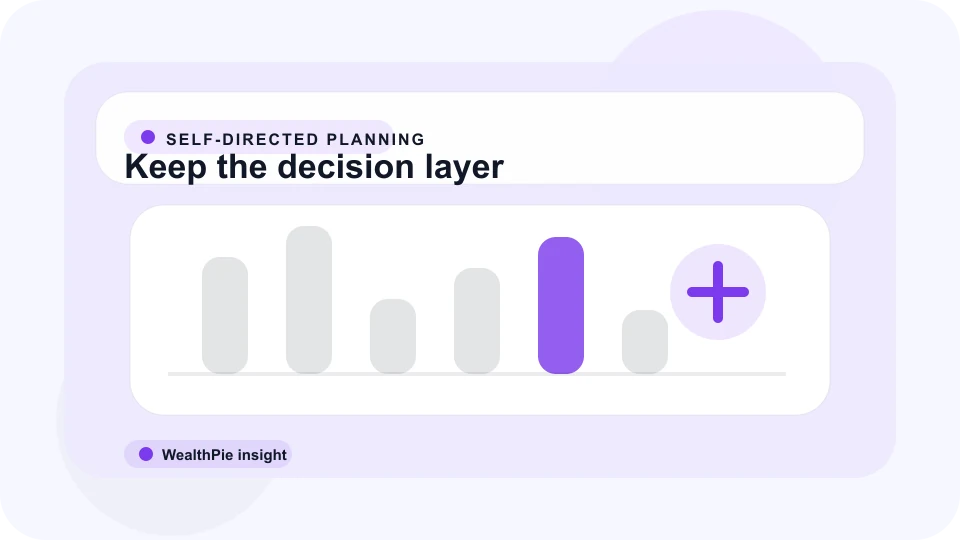 SELF-DIRECTED PLANNING
Keep the decision layer

WealthPie insight